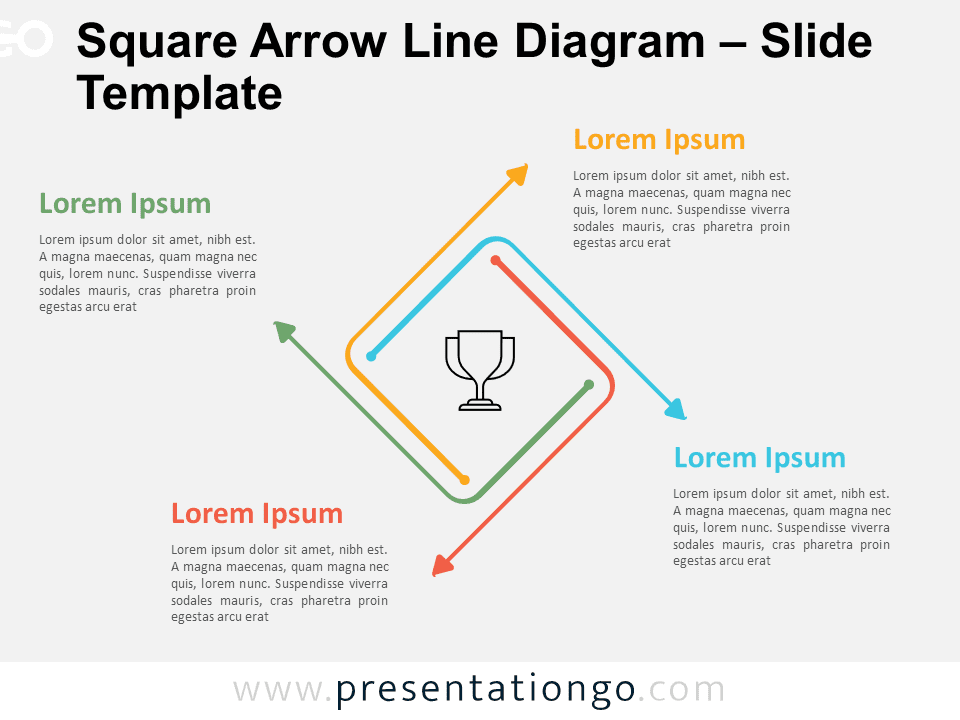 Square Arrow Line Diagram – Slide Template

Lorem Ipsum

Lorem ipsum dolor sit amet, nibh est. A magna maecenas, quam magna nec quis, lorem nunc. Suspendisse viverra sodales mauris, cras pharetra proin egestas arcu erat

Lorem Ipsum

Lorem ipsum dolor sit amet, nibh est. A magna maecenas, quam magna nec quis, lorem nunc. Suspendisse viverra sodales mauris, cras pharetra proin egestas arcu erat

Lorem Ipsum

Lorem ipsum dolor sit amet, nibh est. A magna maecenas, quam magna nec quis, lorem nunc. Suspendisse viverra sodales mauris, cras pharetra proin egestas arcu erat

Lorem Ipsum

Lorem ipsum dolor sit amet, nibh est. A magna maecenas, quam magna nec quis, lorem nunc. Suspendisse viverra sodales mauris, cras pharetra proin egestas arcu erat

www.presentationgo.com